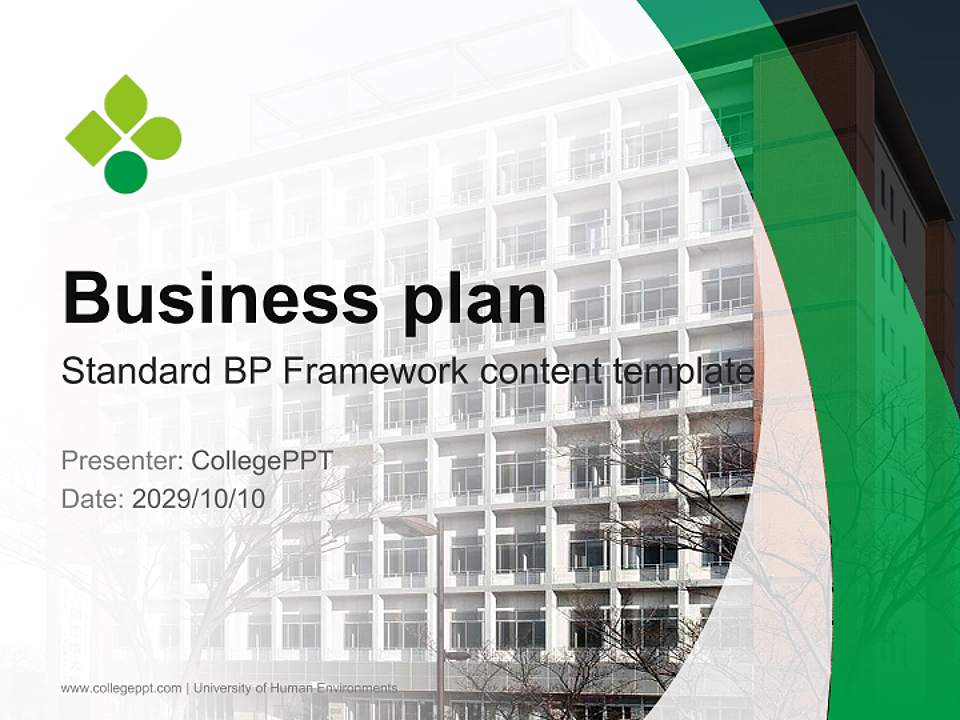 Business plan

Standard BP Framework content template

Presenter: CollegePPT
Date: 2029/10/10

www.collegeppt.com | University of Human Environments